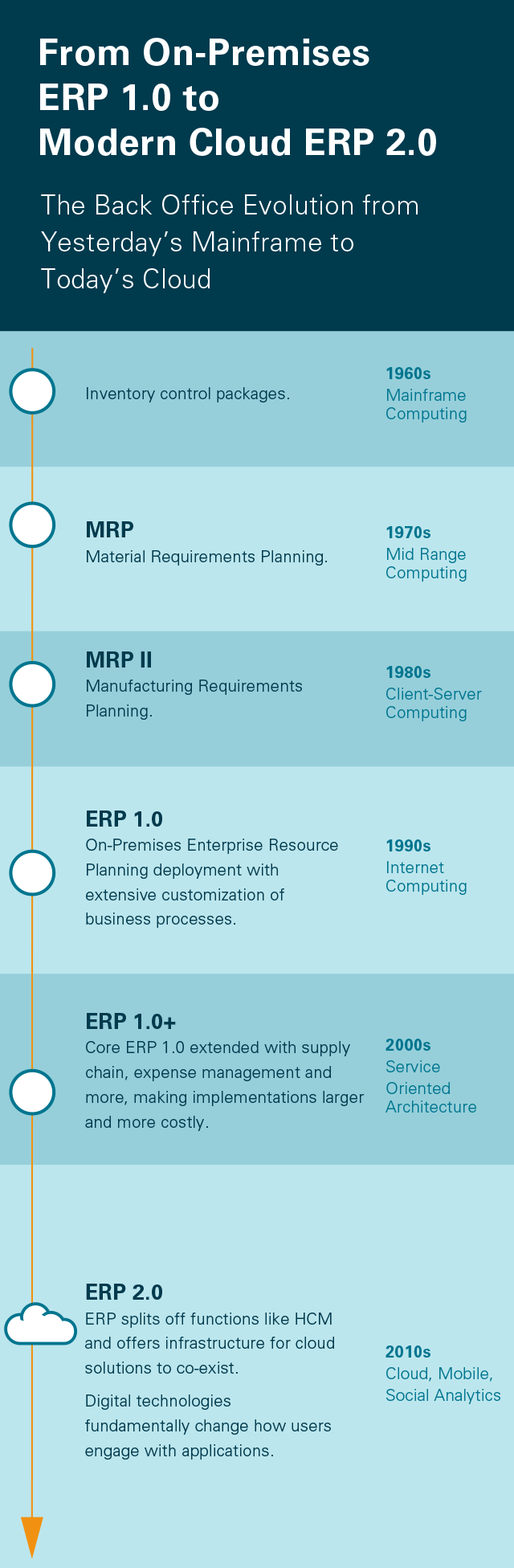 From On-Premises ERP 1.0 to Modern Cloud ERP 2.0

The Back Office Evolution from Yesterday's Mainframe to Today's Cloud

Inventory control packages.

1960s
Mainframe Computing

MRP
Material Requirements Planning.

1970s
Mid Range Computing

MRP II
Manufacturing Requirements Planning.

1980s
Client-Server Computing

ERP 1.0
On-Premises Enterprise Resource Planning deployment with extensive customization of business processes.

1990s
Internet Computing

ERP 1.0+
Core ERP 1.0 extended with supply chain, expense management and more, making implementations larger and more costly.

2000s
Service Oriented Architecture

ERP 2.0
ERP splits off functions like HCM and offers infrastructure for cloud solutions to co-exist.

Digital technologies fundamentally change how users engage with applications.

2010s
Cloud, Mobile, Social Analytics